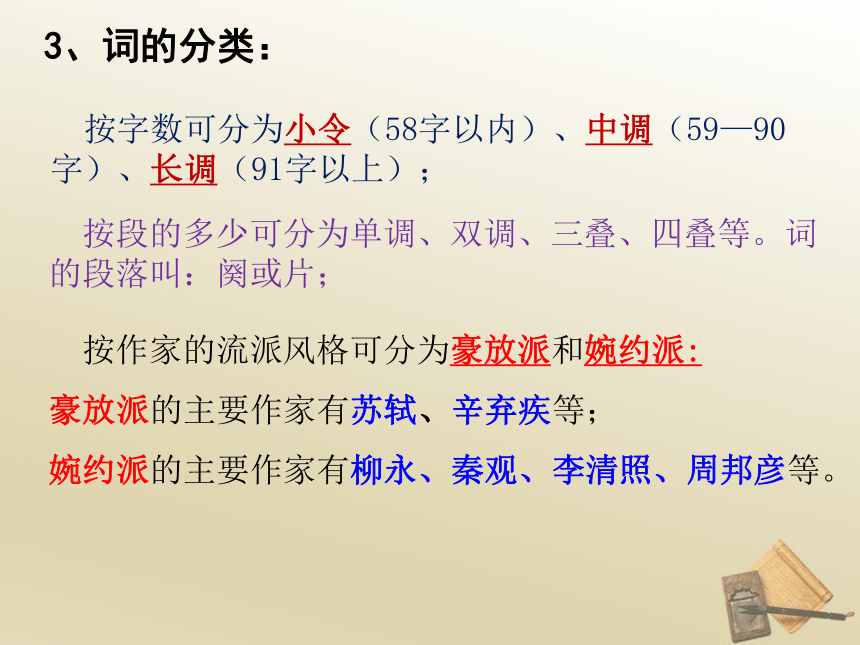 3、词的分类：

按字数可分为小令（58字以内）、中调（59—90字）、长调（91字以上）；

按段的多少可分为单调、双调、三叠、四叠等。词的段落叫：阕或片；

按作家的流派风格可分为豪放派和婉约派:

豪放派的主要作家有苏轼、辛弃疾等；

婉约派的主要作家有柳永、秦观、李清照、周邦彦等。